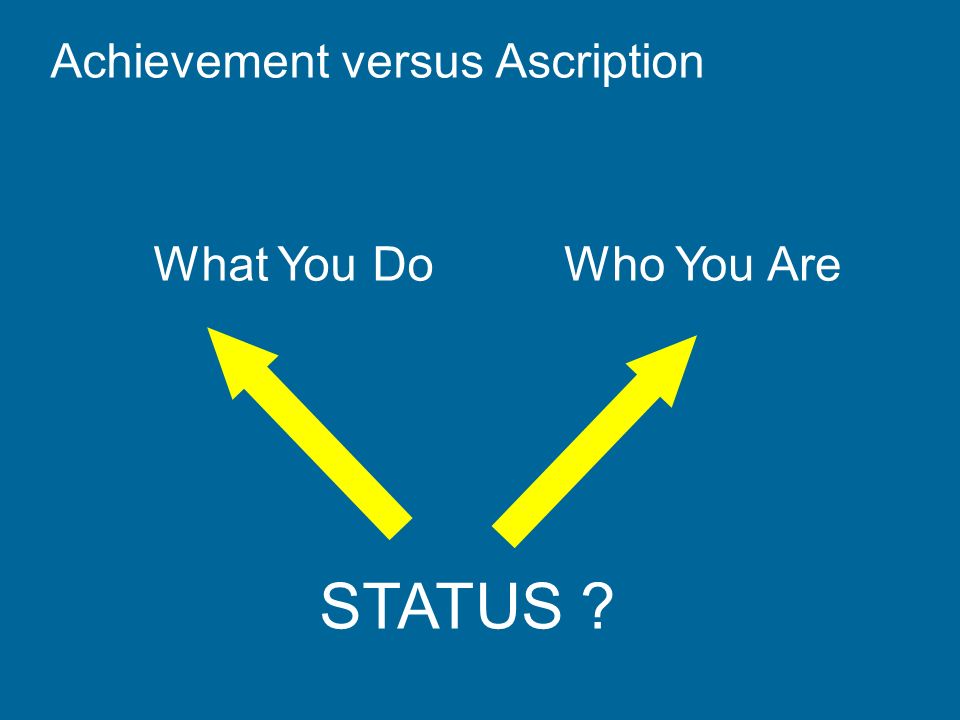 Achievement versus Ascription

What You Do

Who You Are

STATUS ?